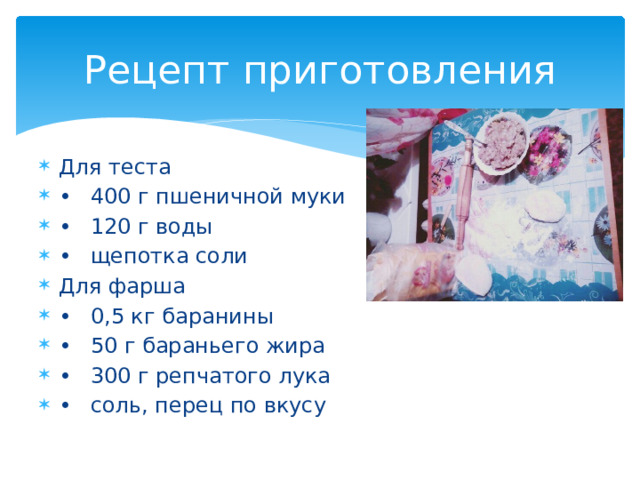 Рецепт приготовления

Для теста
• 400 г пшеничной муки
• 120 г воды
• щепотка соли
Для фарша
• 0,5 кг баранины
• 50 г бараньего жира
• 300 г репчатого лука
• соль, перец по вкусу